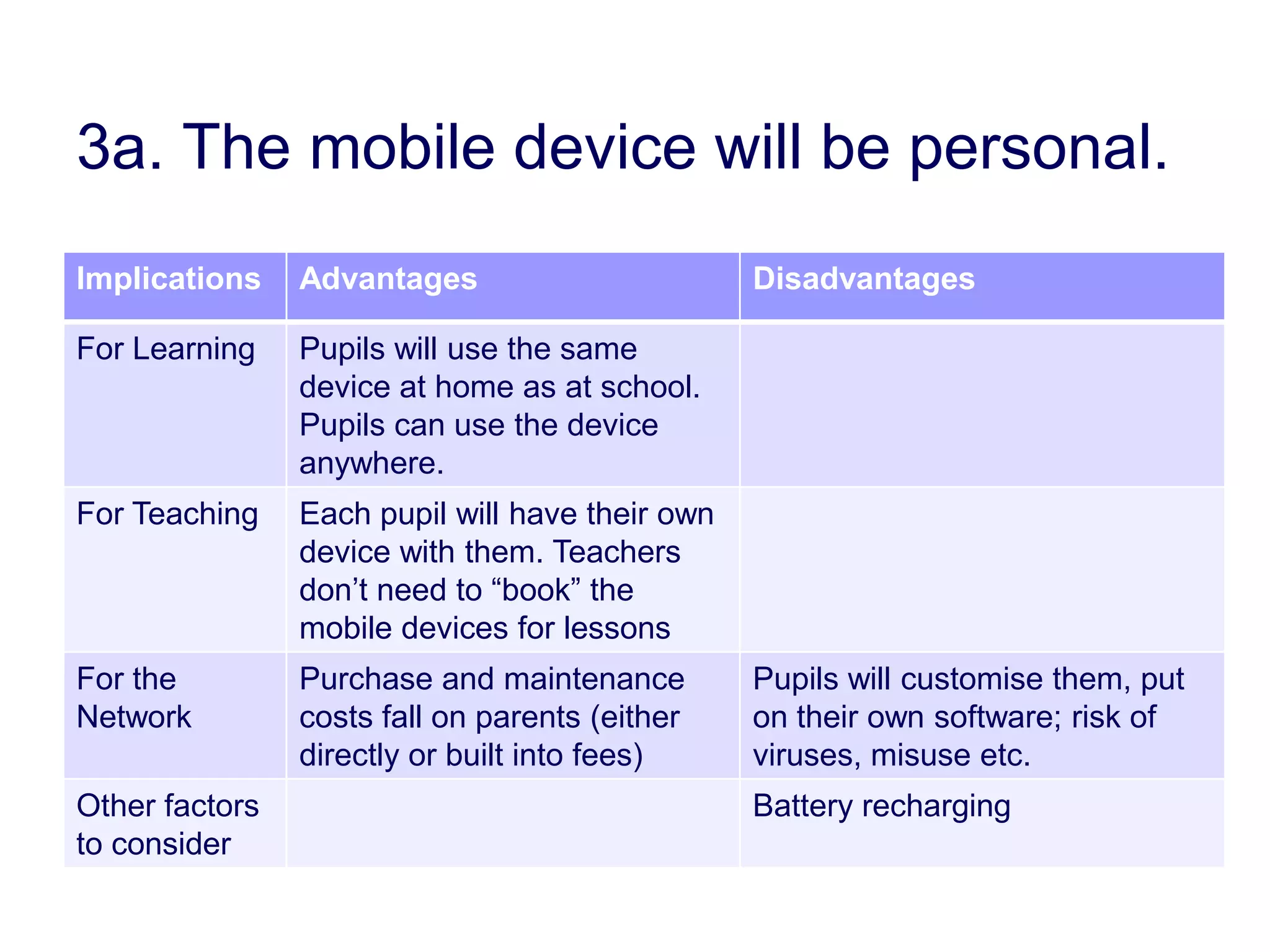 3a. The mobile device will be personal.

| Implications | Advantages | Disadvantages |
|---|---|---|
| For Learning | Pupils will use the same device at home as at school. Pupils can use the device anywhere. | |
| For Teaching | Each pupil will have their own device with them. Teachers don’t need to “book” the mobile devices for lessons | |
| For the Network | Purchase and maintenance costs fall on parents (either directly or built into fees) | Pupils will customise them, put on their own software; risk of viruses, misuse etc. |
| Other factors to consider | | Battery recharging |